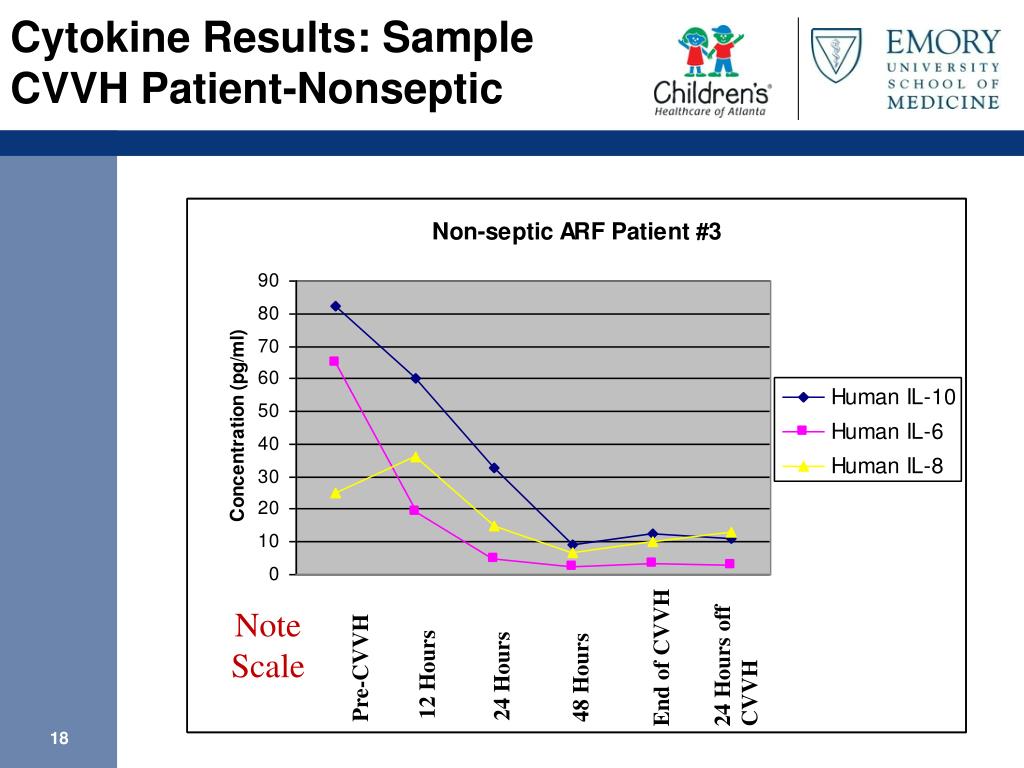 Cytokine Results: Sample CVVH Patient-Nonseptic

Children's Healthcare of Atlanta

EMORY UNIVERSITY SCHOOL OF MEDICINE

Non-septic ARF Patient #3

Concentration (pg/ml)

90
80
70
60
50
40
30
20
10
0

Human IL-10
Human IL-6
Human IL-8

Note Scale

Pre-CVVH
12 Hours
24 Hours
48 Hours
End of CVVH
24 Hours off CVVH

18